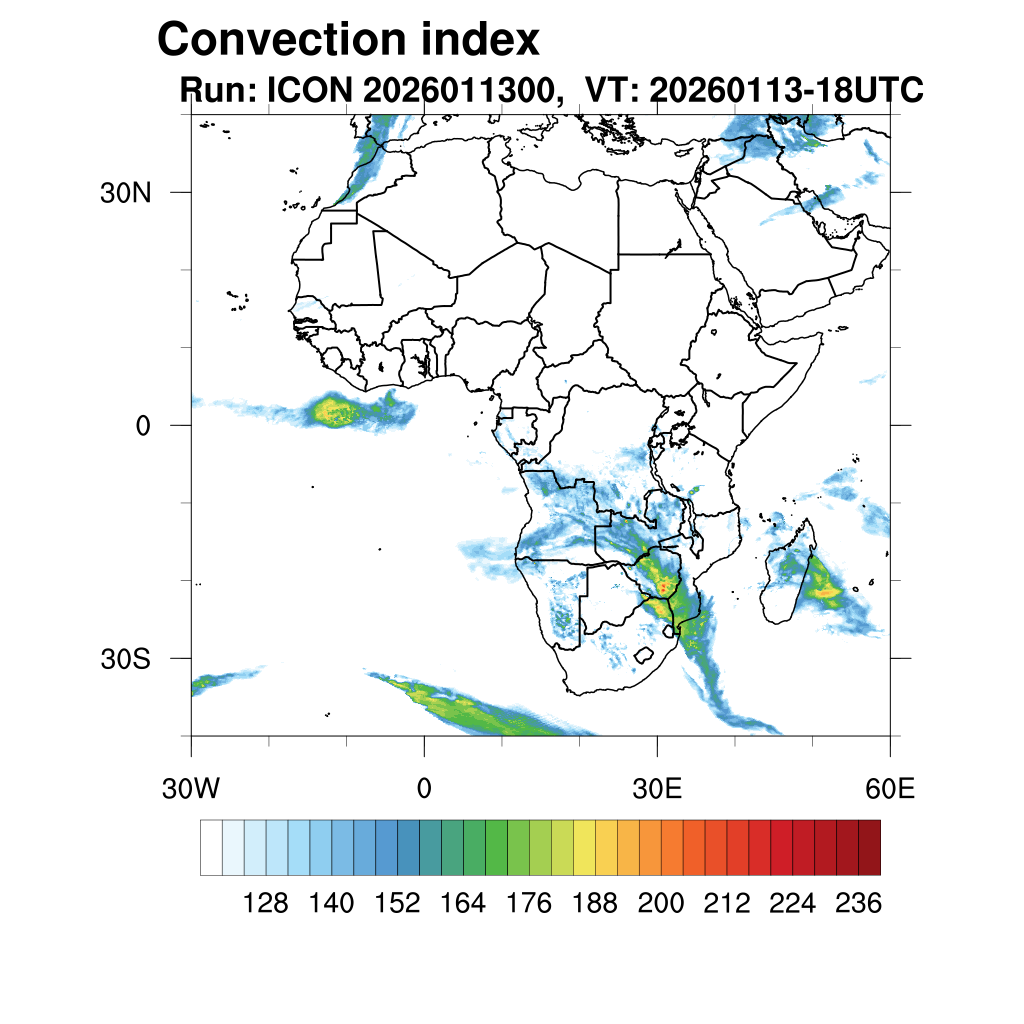 Convection index
Run: ICON 2026011300, VT: 20260113-18UTC

30N
0
30S

30W 0 30E 60E

128 140 152 164 176 188 200 212 224 236